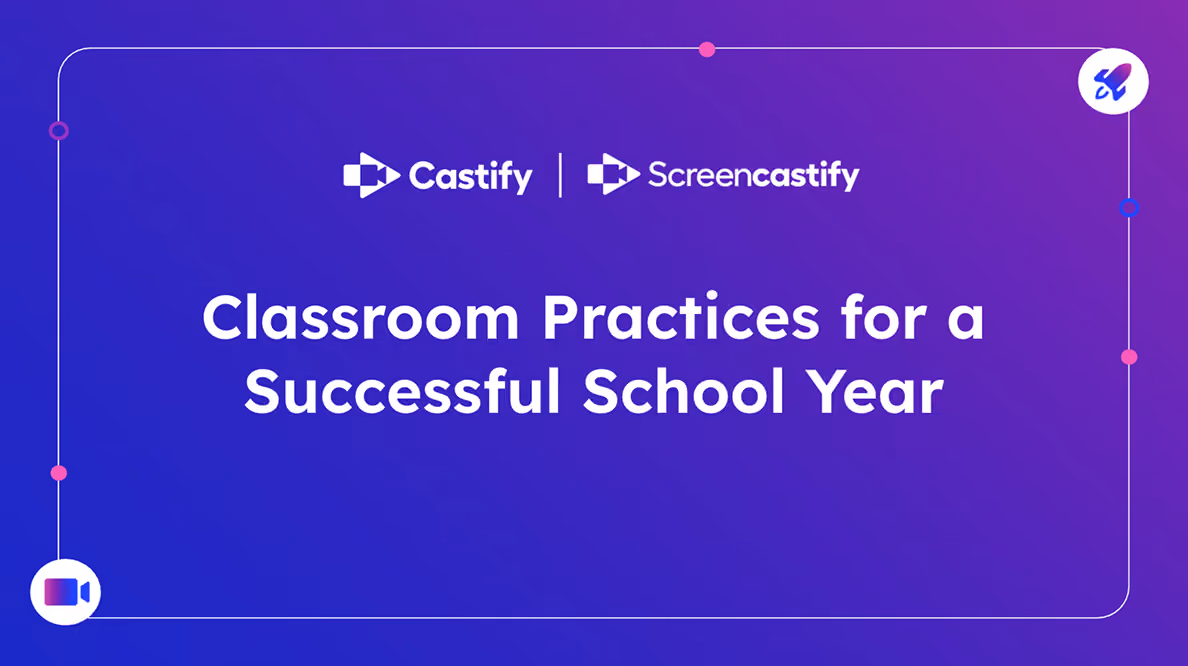 Castify | Screencastify

Classroom Practices for a Successful School Year